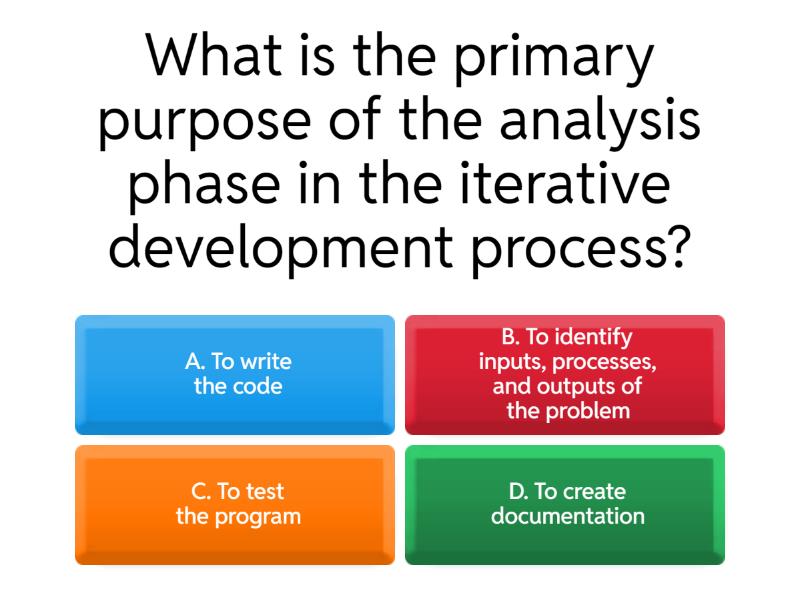 What is the primary purpose of the analysis phase in the iterative development process?

A. To write the code

B. To identify inputs, processes, and outputs of the problem

C. To test the program

D. To create documentation